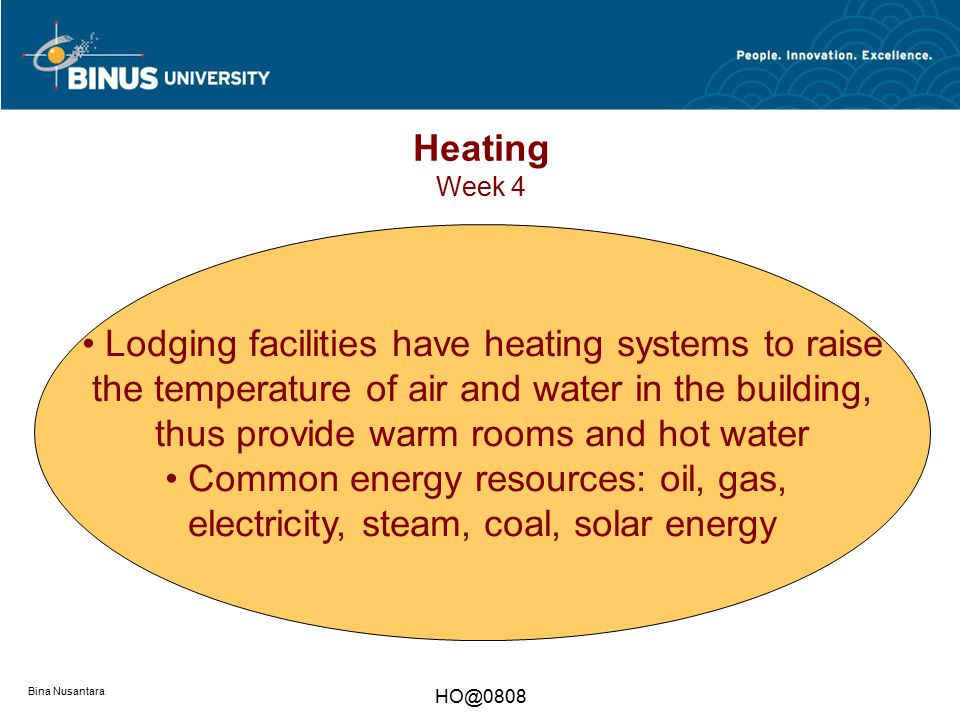 BINUS UNIVERSITY

People. Innovation. Excellence.

Heating
Week 4

• Lodging facilities have heating systems to raise the temperature of air and water in the building, thus provide warm rooms and hot water
• Common energy resources: oil, gas, electricity, steam, coal, solar energy

Bina Nusantara

HO@0808